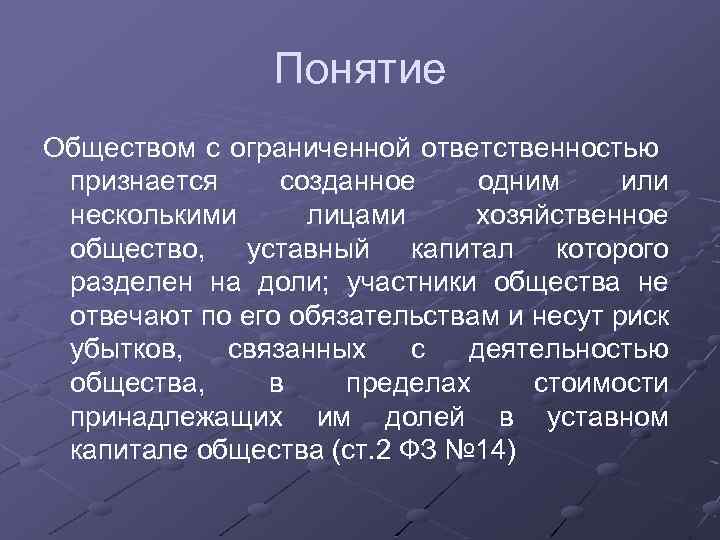 Понятие

Обществом с ограниченной ответственностью признается созданное одним или несколькими лицами хозяйственное общество, уставный капитал которого разделен на доли; участники общества не отвечают по его обязательствам и несут риск убытков, связанных с деятельностью общества, в пределах стоимости принадлежащих им долей в уставном капитале общества (ст.2 ФЗ №14)